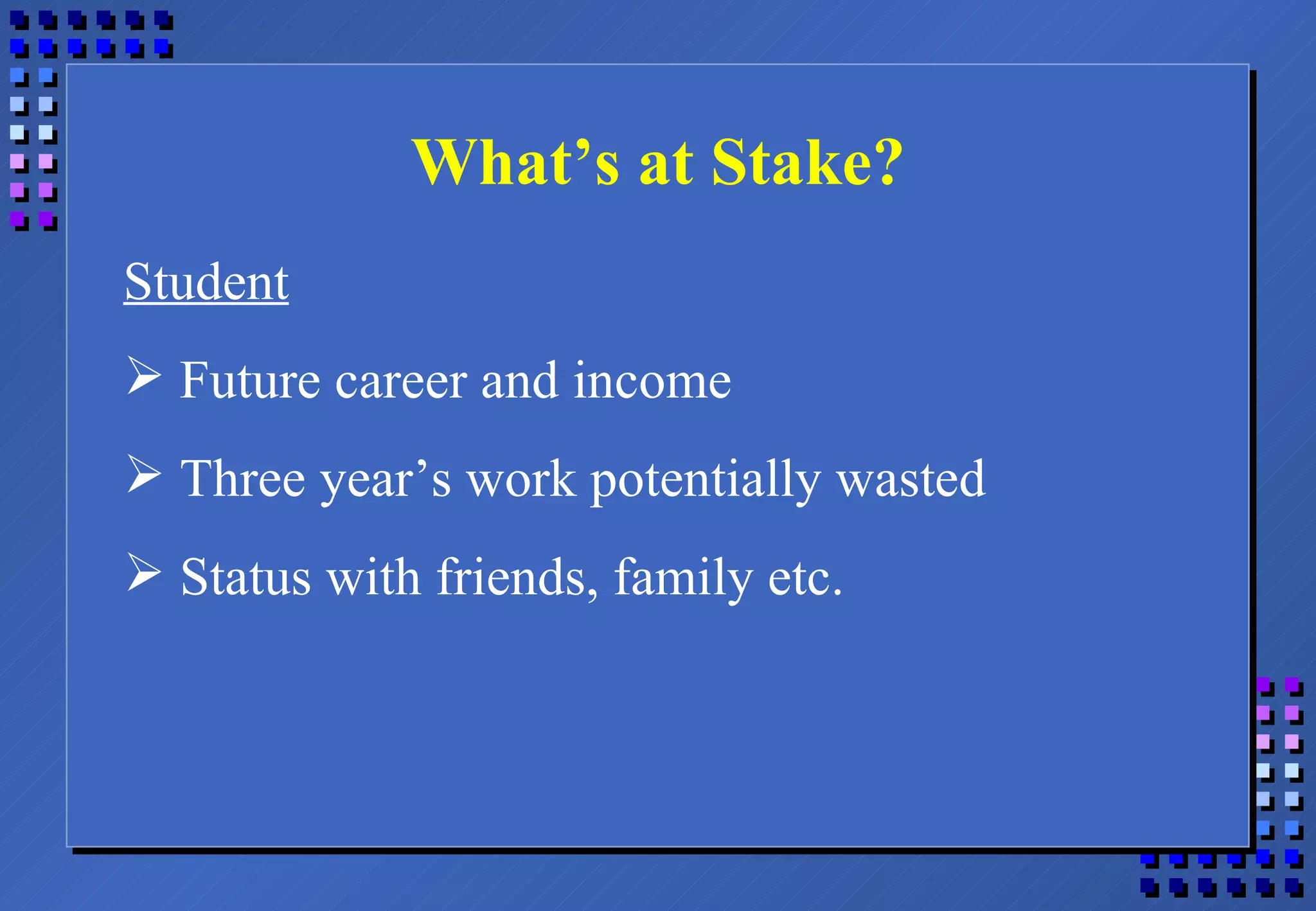 What’s at Stake?

Student

➢ Future career and income

➢ Three year’s work potentially wasted

➢ Status with friends, family etc.